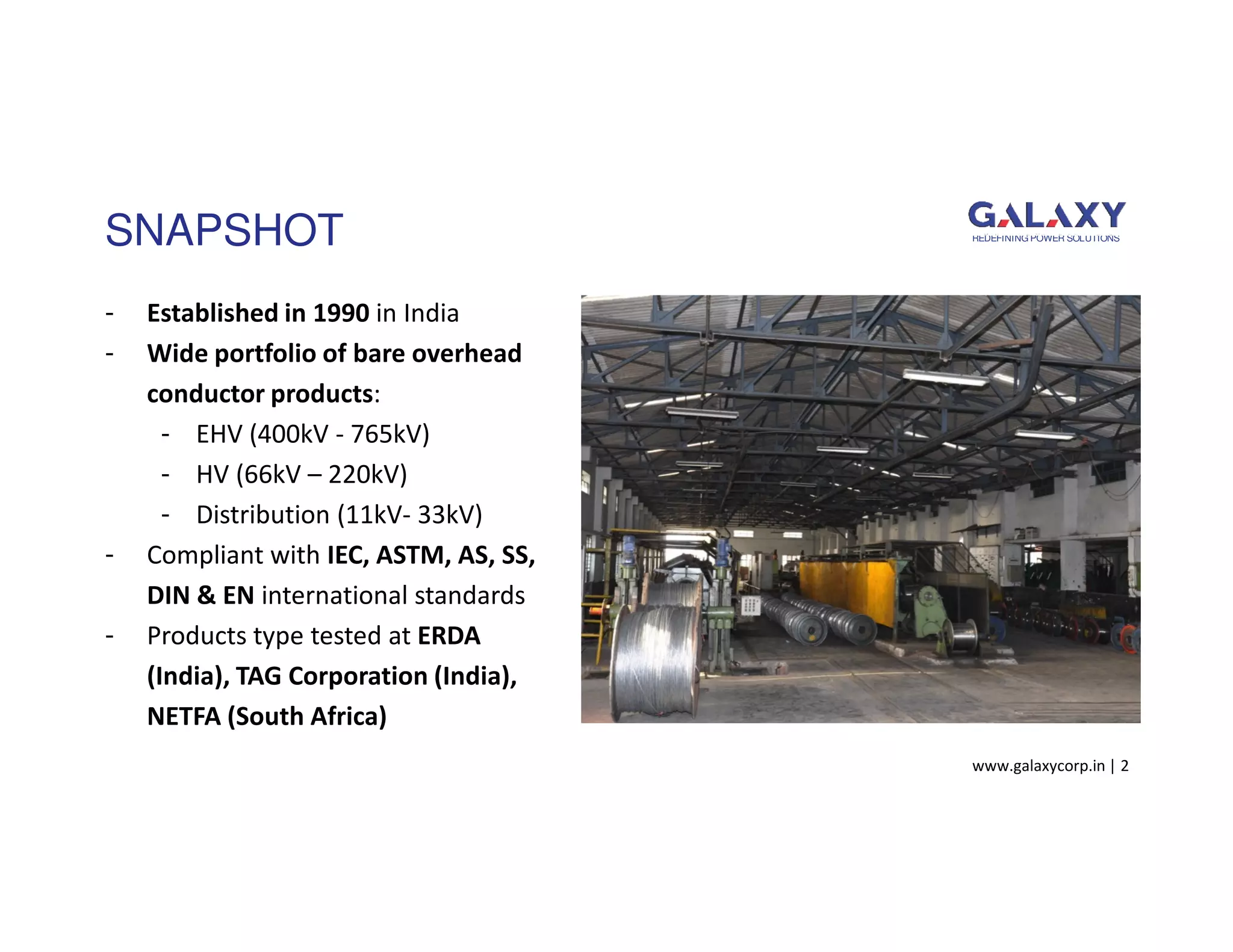 SNAPSHOT

GALAXY
REDEFINING POWER SOLUTIONS

- Established in 1990 in India
- Wide portfolio of bare overhead conductor products:
  - EHV (400kV - 765kV)
  - HV (66kV – 220kV)
  - Distribution (11kV- 33kV)
- Compliant with IEC, ASTM, AS, SS, DIN & EN international standards
- Products type tested at ERDA (India), TAG Corporation (India), NETFA (South Africa)

www.galaxycorp.in | 2